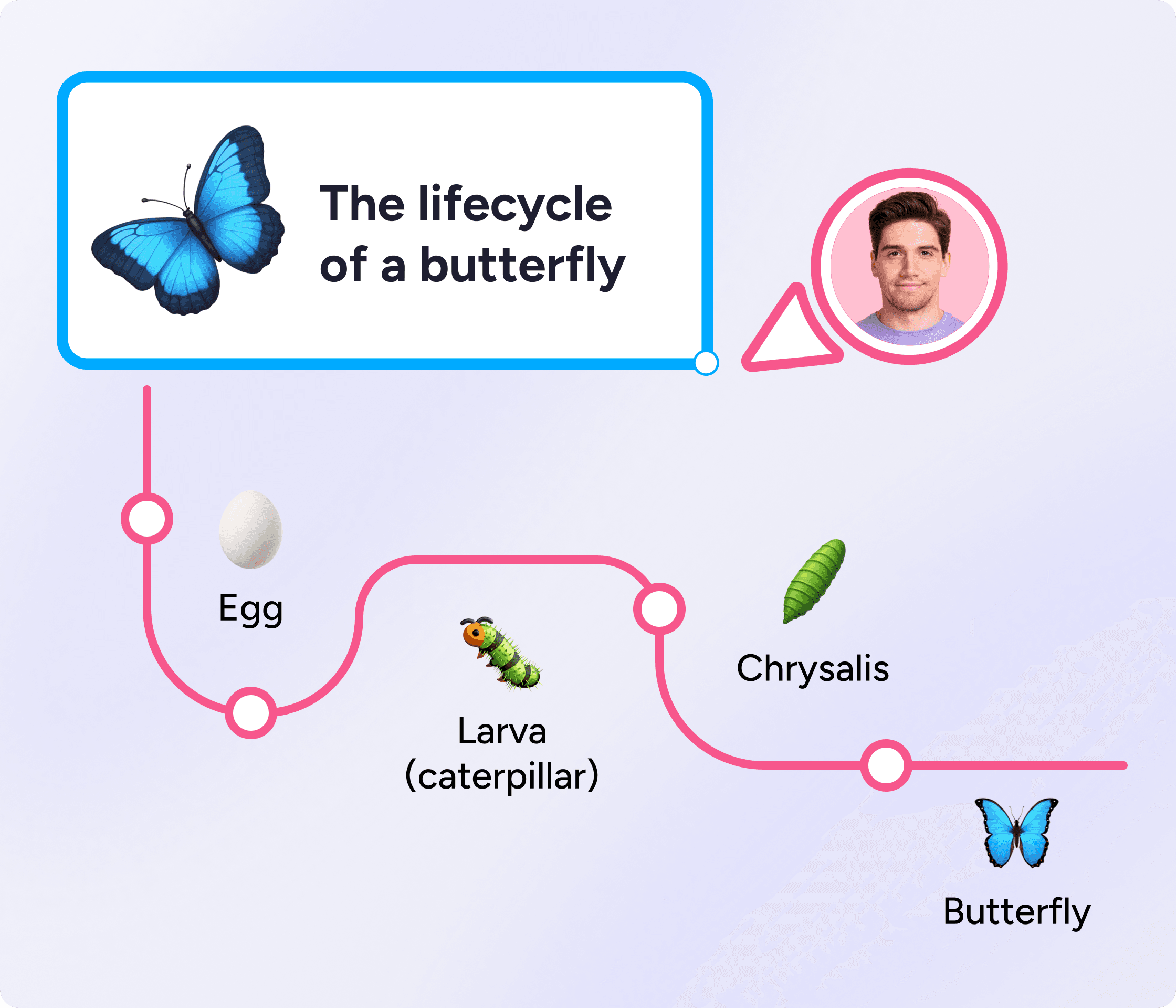 The lifecycle of a butterfly

Egg

Larva (caterpillar)

Chrysalis

Butterfly